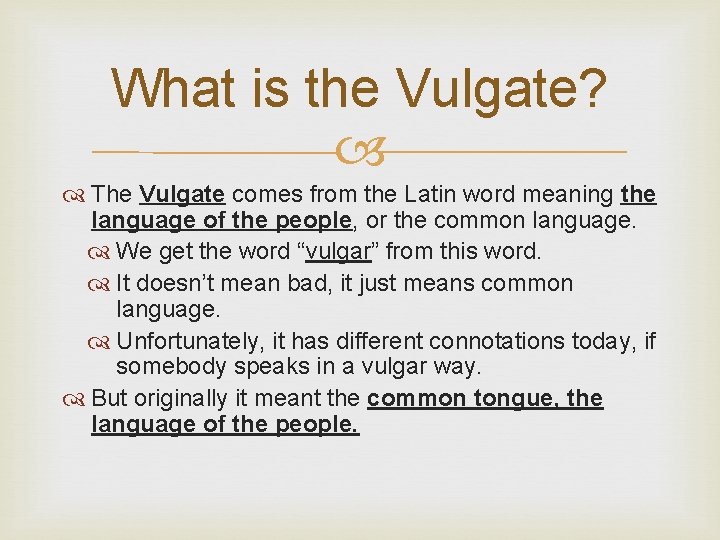 What is the Vulgate?

The Vulgate comes from the Latin word meaning the language of the people, or the common language.

We get the word “vulgar” from this word.

It doesn’t mean bad, it just means common language.

Unfortunately, it has different connotations today, if somebody speaks in a vulgar way.

But originally it meant the common tongue, the language of the people.